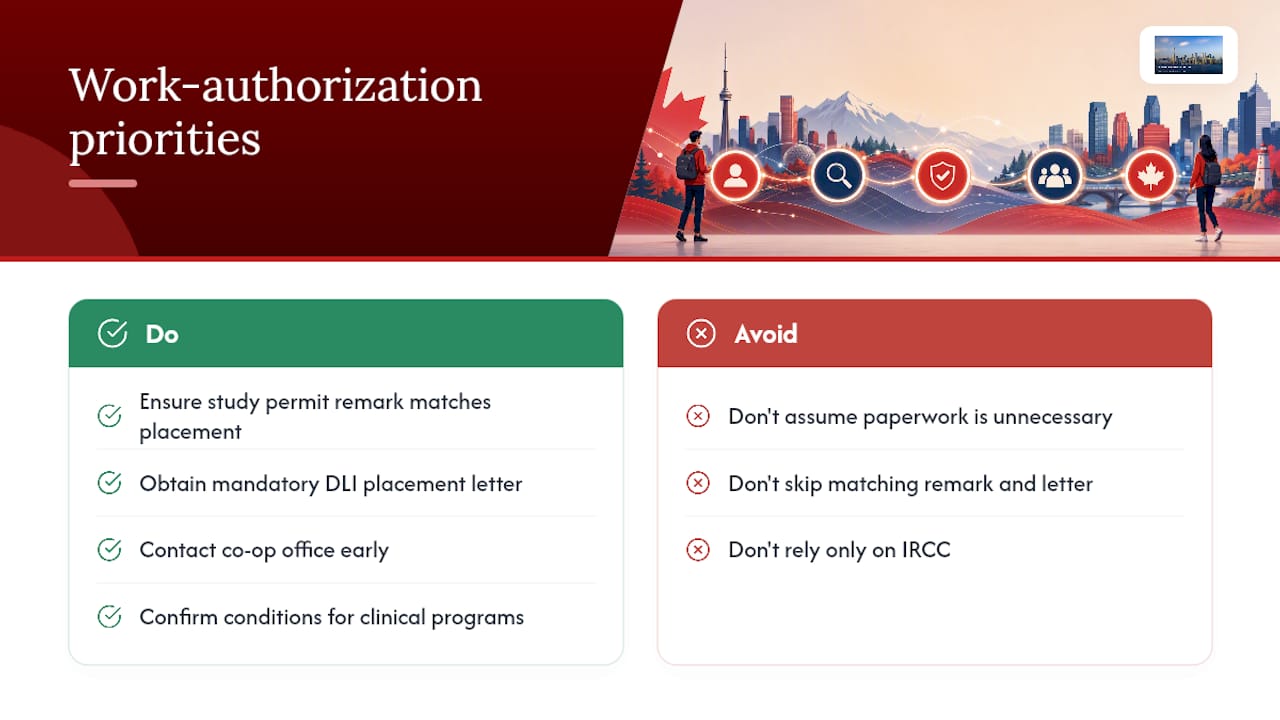 Work-authorization priorities

Do

Ensure study permit remark matches placement

Obtain mandatory DLI placement letter

Contact co-op office early

Confirm conditions for clinical programs

Avoid

Don't assume paperwork is unnecessary

Don't skip matching remark and letter

Don't rely only on IRCC